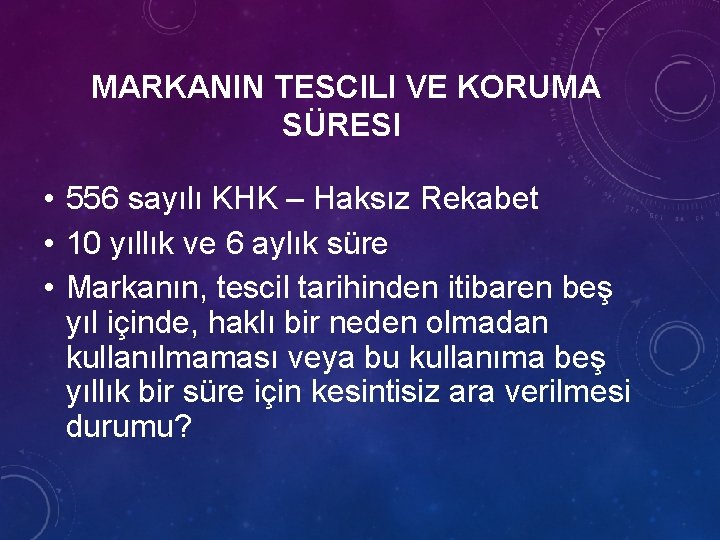 MARKANIN TESCILI VE KORUMA SÜRESI

• 556 sayılı KHK – Haksız Rekabet
• 10 yıllık ve 6 aylık süre
• Markanın, tescil tarihinden itibaren beş yıl içinde, haklı bir neden olmadan kullanılmaması veya bu kullanıma beş yıllık bir süre için kesintisiz ara verilmesi durumu?